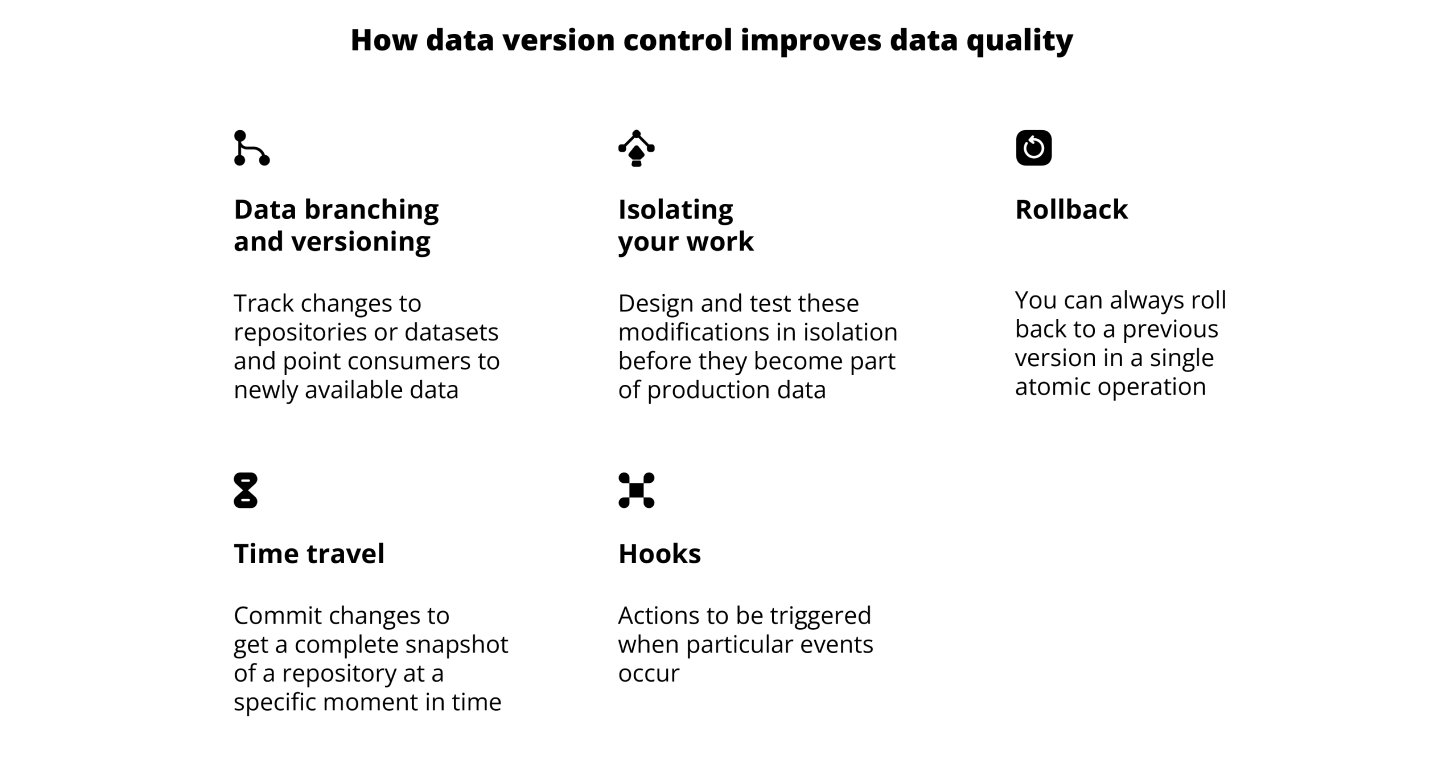 How data version control improves data quality

Data branching and versioning

Track changes to repositories or datasets and point consumers to newly available data

Isolating your work

Design and test these modifications in isolation before they become part of production data

Rollback

You can always roll back to a previous version in a single atomic operation

Time travel

Commit changes to get a complete snapshot of a repository at a specific moment in time

Hooks

Actions to be triggered when particular events occur